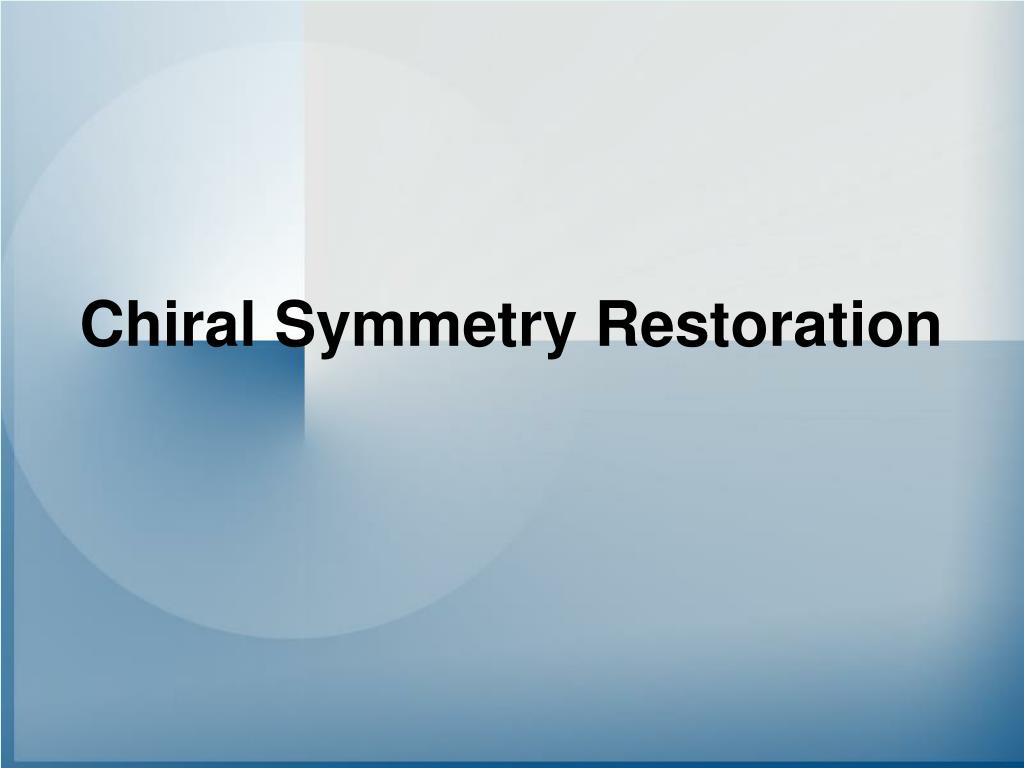 Chiral Symmetry Restoration